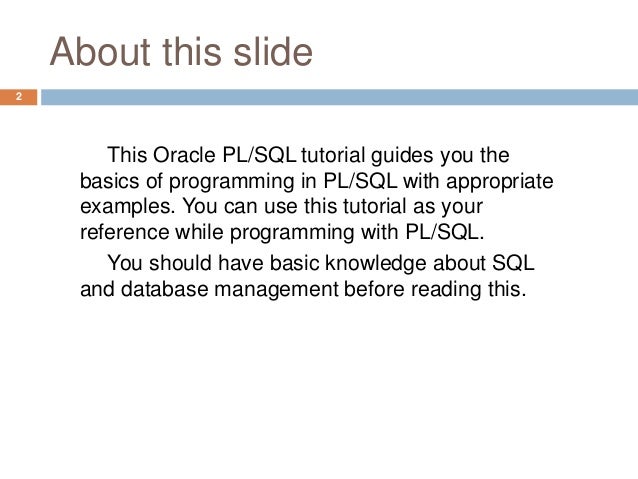 About this slide

2

This Oracle PL/SQL tutorial guides you the basics of programming in PL/SQL with appropriate examples. You can use this tutorial as your reference while programming with PL/SQL.

You should have basic knowledge about SQL and database management before reading this.